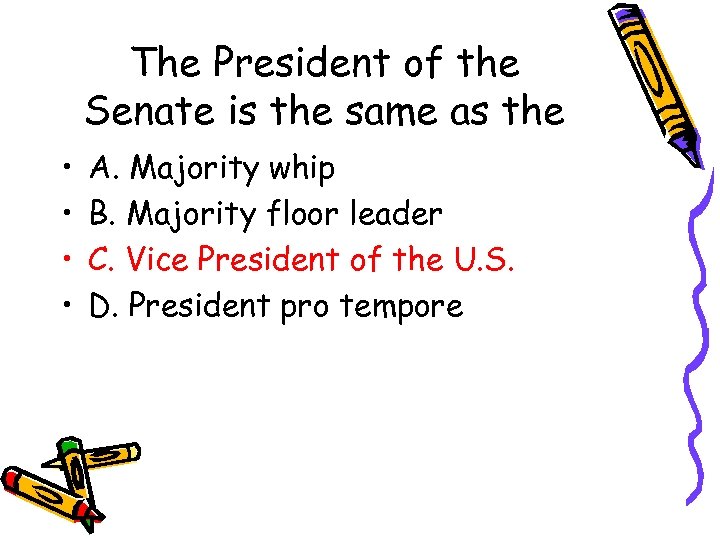 The President of the Senate is the same as the

• A. Majority whip
• B. Majority floor leader
• C. Vice President of the U.S.
• D. President pro tempore